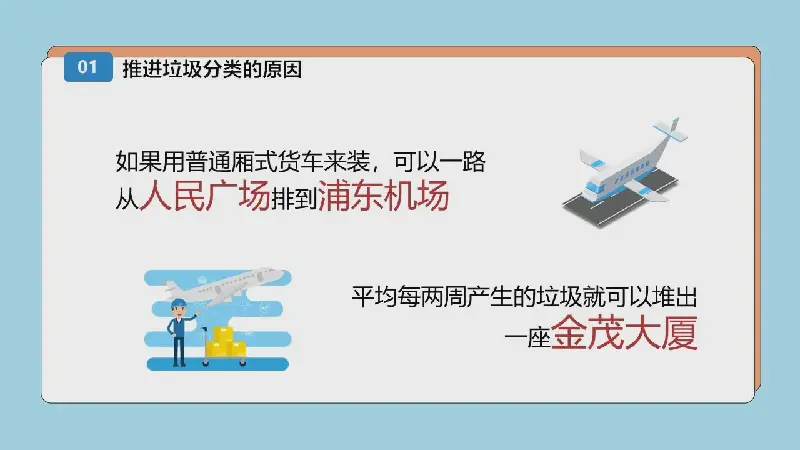 01 推进垃圾分类的原因

如果用普通厢式货车来装，可以一路从人民广场排到浦东机场

平均每两周产生的垃圾就可以堆出一座金茂大厦